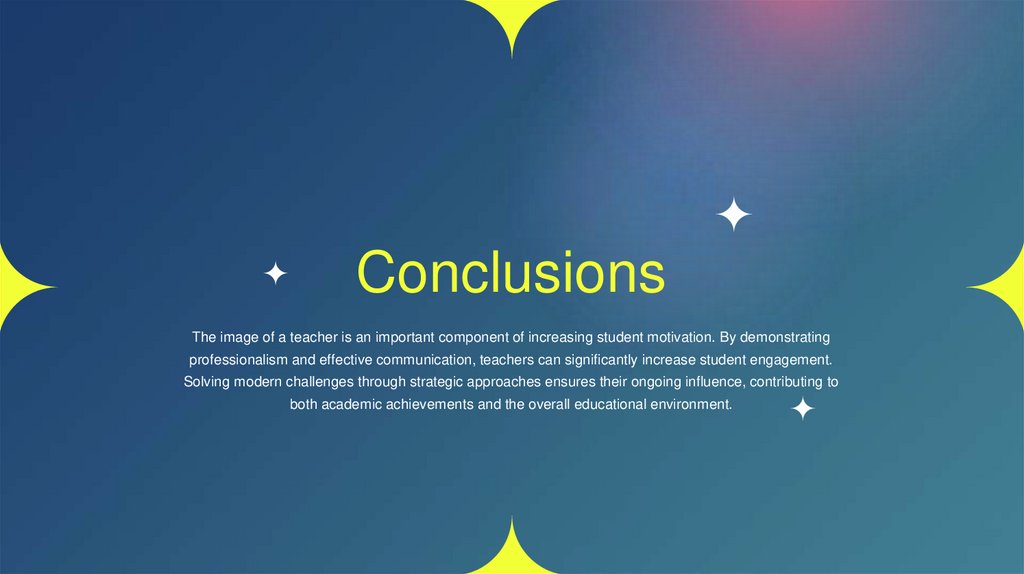 Conclusions

The image of a teacher is an important component of increasing student motivation. By demonstrating professionalism and effective communication, teachers can significantly increase student engagement. Solving modern challenges through strategic approaches ensures their ongoing influence, contributing to both academic achievements and the overall educational environment.